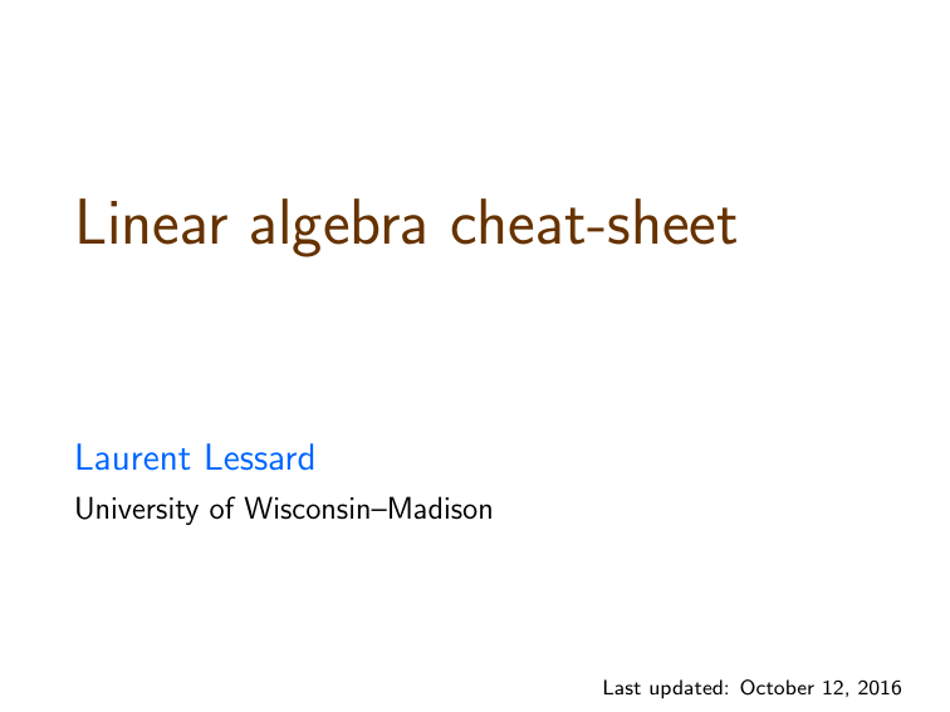 Linear algebra cheat-sheet

Laurent Lessard

University of Wisconsin–Madison

Last updated: October 12, 2016